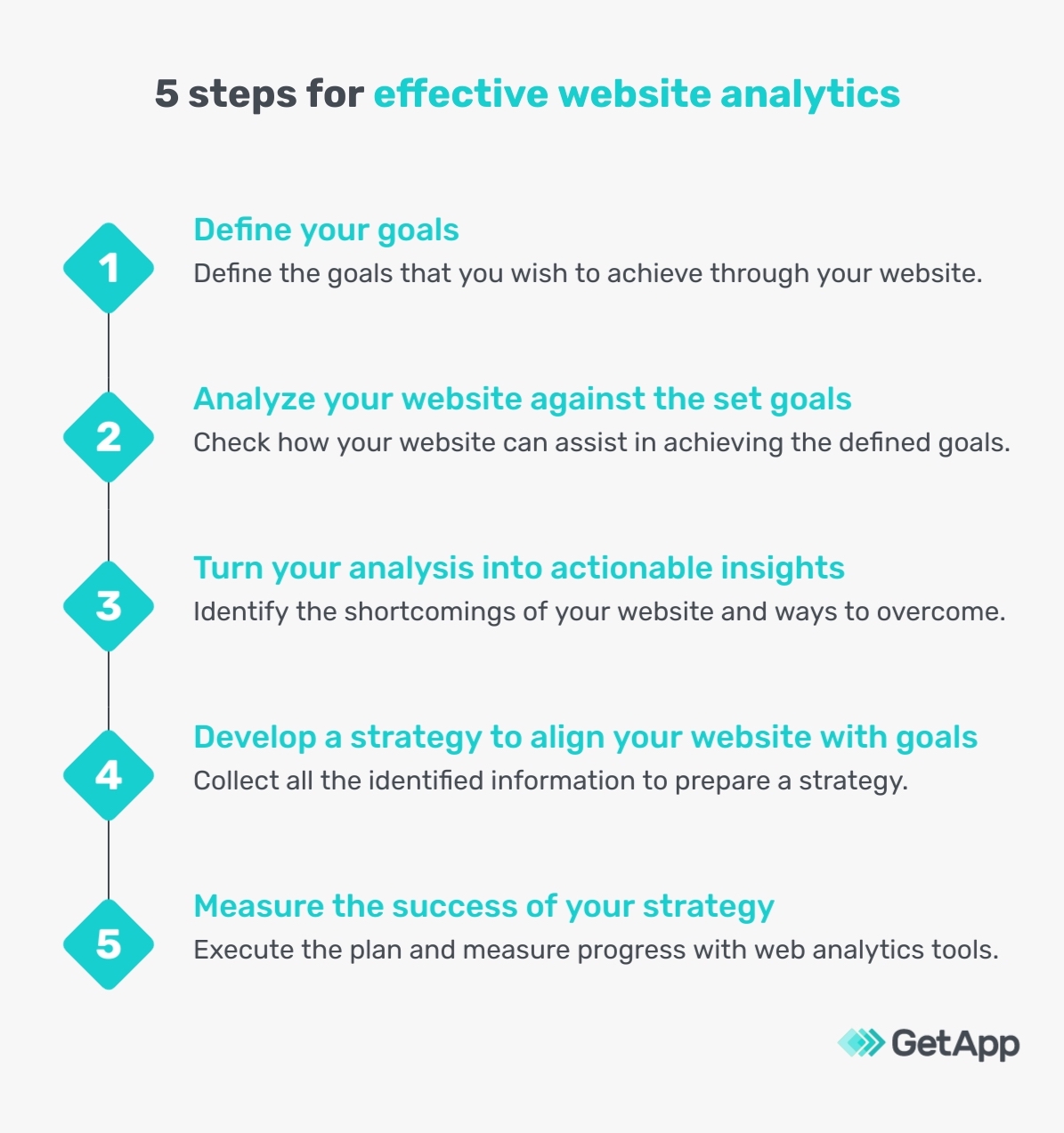 5 steps for effective website analytics

1
Define your goals
Define the goals that you wish to achieve through your website.

2
Analyze your website against the set goals
Check how your website can assist in achieving the defined goals.

3
Turn your analysis into actionable insights
Identify the shortcomings of your website and ways to overcome.

4
Develop a strategy to align your website with goals
Collect all the identified information to prepare a strategy.

5
Measure the success of your strategy
Execute the plan and measure progress with web analytics tools.

GetApp